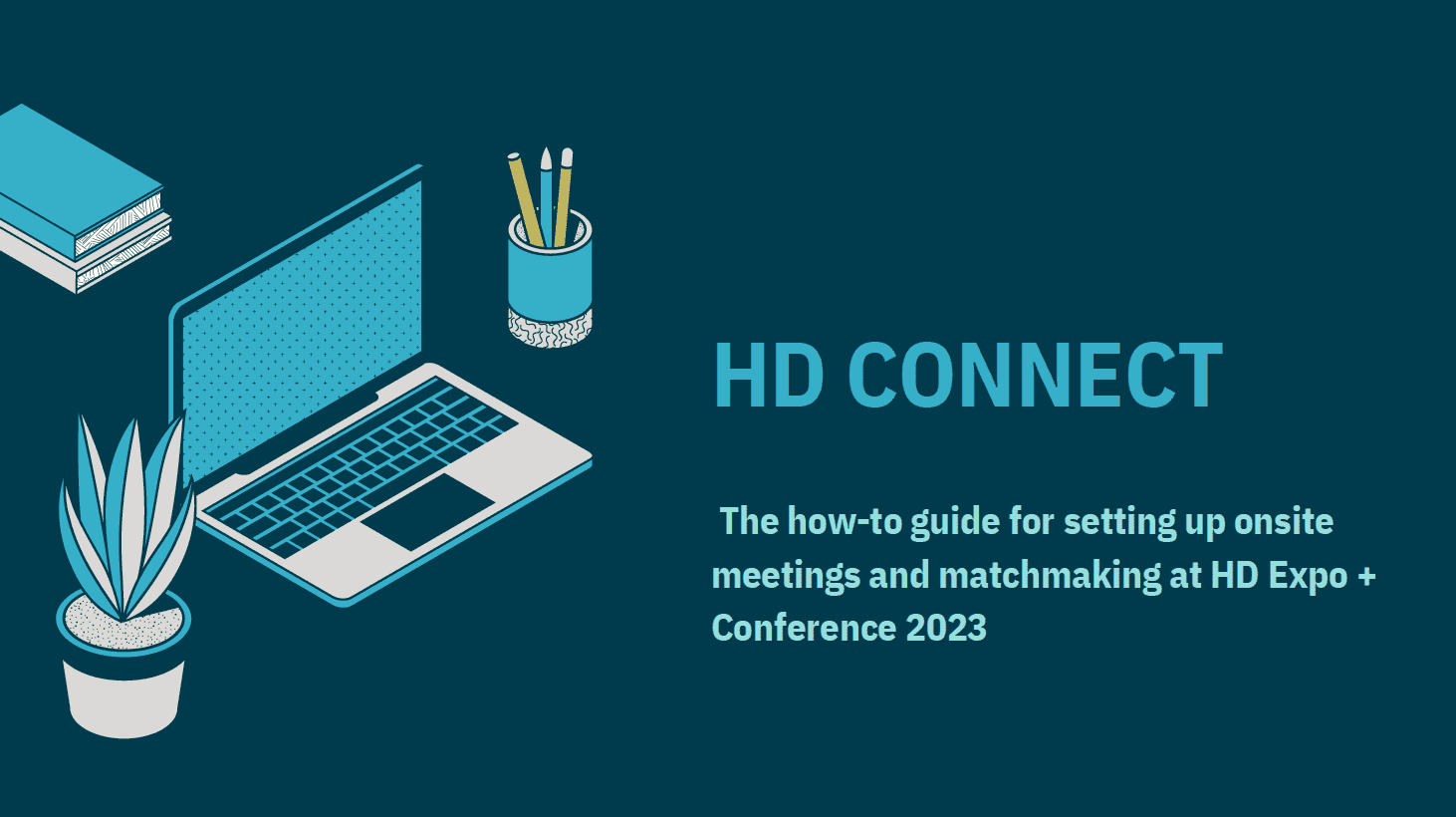 HD CONNECT

The how-to guide for setting up onsite meetings and matchmaking at HD Expo + Conference 2023